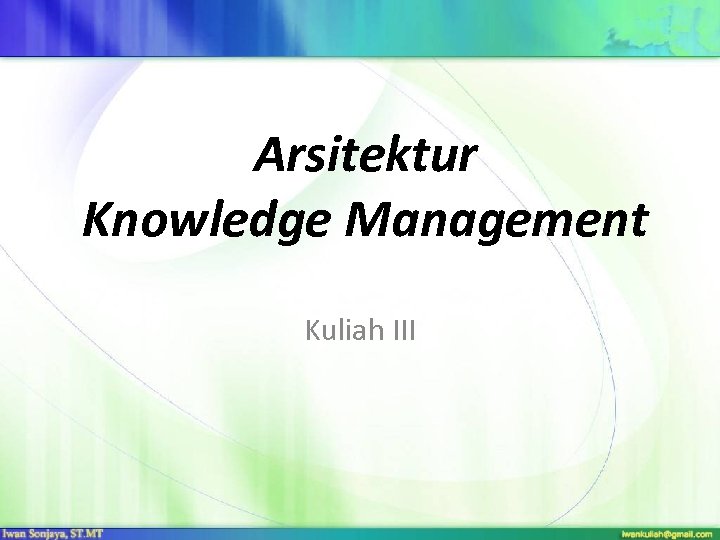 Arsitektur Knowledge Management

Kuliah III

Iwan Sonjaya, ST.MT

iwankuliah@gmail.com